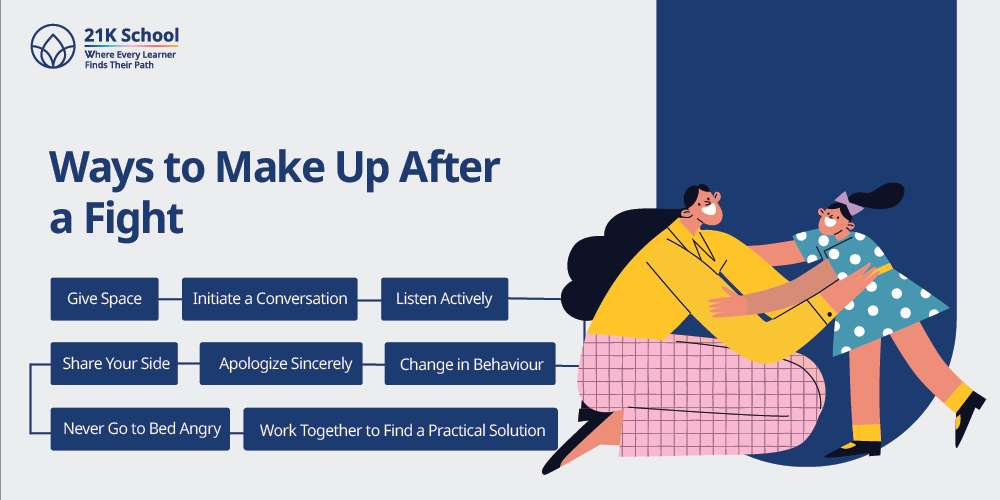 21K School
Where Every Learner Finds Their Path

Ways to Make Up After a Fight

Give Space
Initiate a Conversation
Listen Actively
Share Your Side
Apologize Sincerely
Change in Behaviour
Never Go to Bed Angry
Work Together to Find a Practical Solution